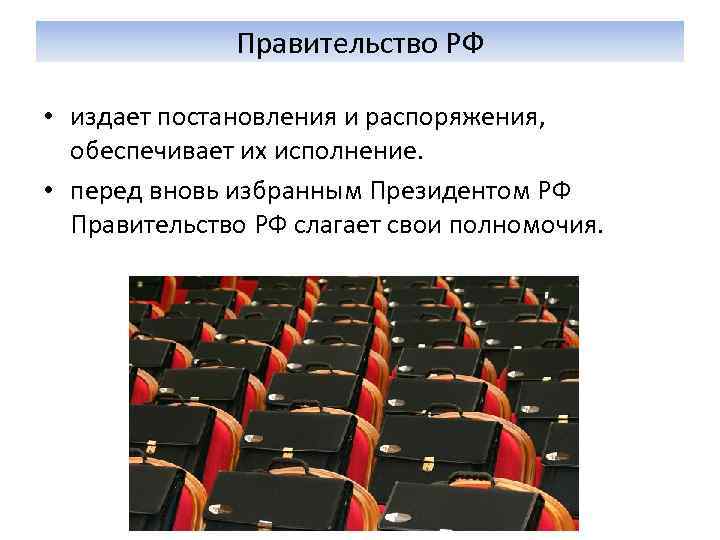 Правительство РФ

• издает постановления и распоряжения, обеспечивает их исполнение.

• перед вновь избранным Президентом РФ Правительство РФ слагает свои полномочия.